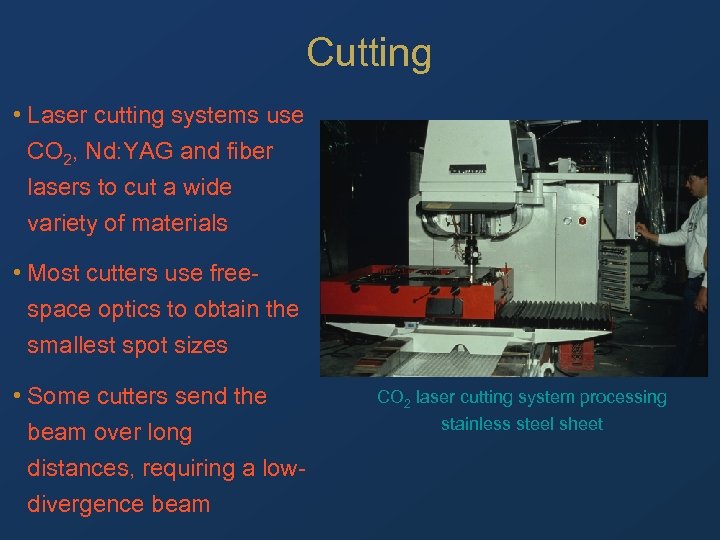 Cutting

• Laser cutting systems use $CO_2$, Nd:YAG and fiber lasers to cut a wide variety of materials

• Most cutters use free-space optics to obtain the smallest spot sizes

• Some cutters send the beam over long distances, requiring a low-divergence beam

$CO_2$ laser cutting system processing stainless steel sheet